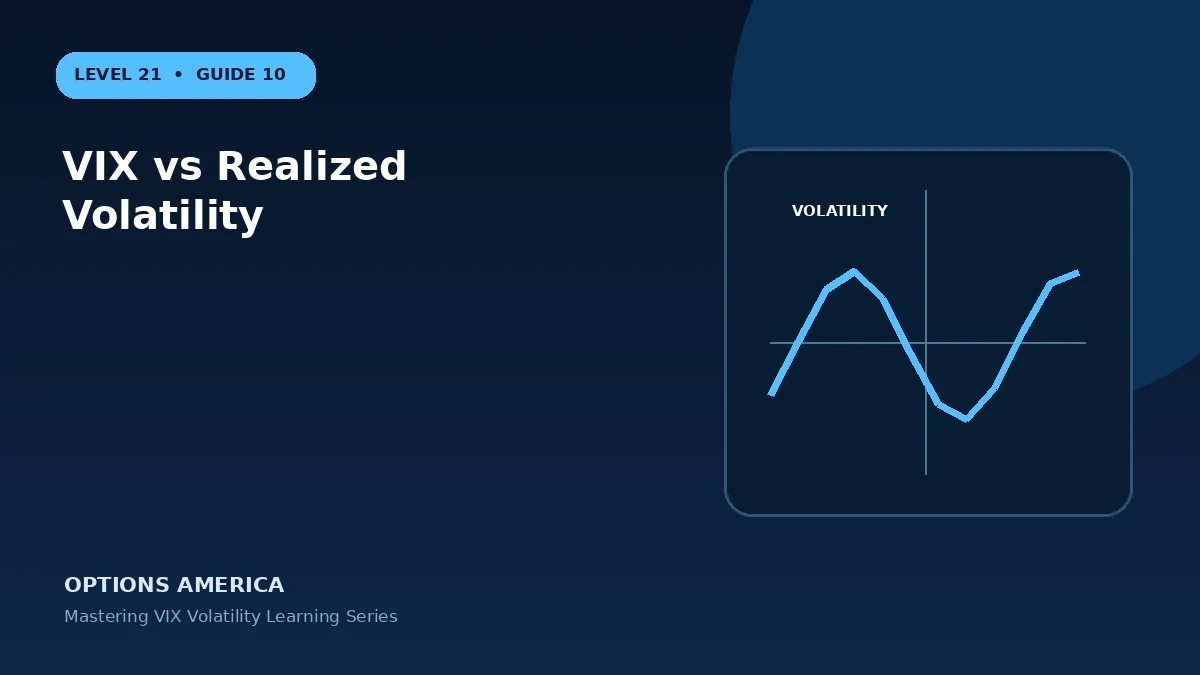 LEVEL 21 • GUIDE 10

VIX vs Realized Volatility

VOLATILITY

OPTIONS AMERICA

Mastering VIX Volatility Learning Series